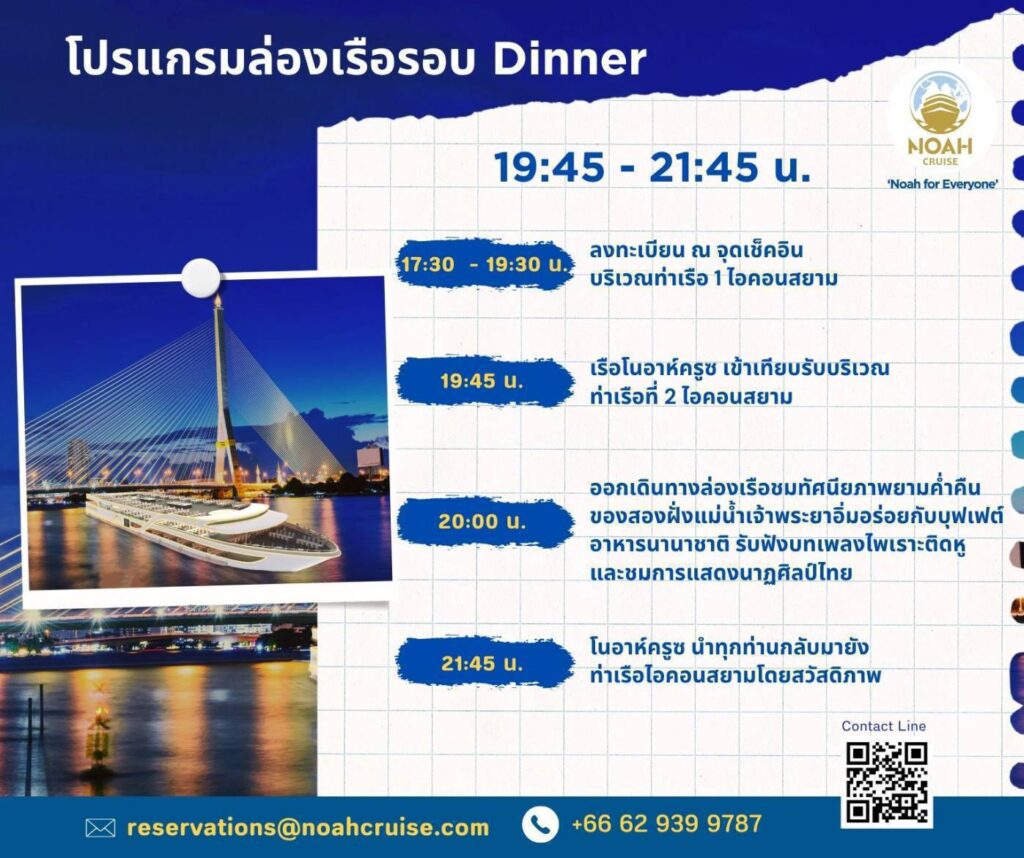 โปรแกรมล่องเรือรอบ Dinner

NOAH CRUISE
'Noah for Everyone'

19:45 - 21:45 น.

17:30 - 19:30 น.
ลงทะเบียน ณ จุดเช็คอิน บริเวณท่าเรือ 1 ไอคอนสยาม

19:45 น.
เรือโนอาห์ครูซ เข้าเทียบรับบริเวณ ท่าเรือที่ 2 ไอคอนสยาม

20:00 น.
ออกเดินทางล่องเรือชมทัศนียภาพยามค่ำคืน ของสองฝั่งแม่น้ำเจ้าพระยาอิ่มอร่อยกับบุฟเฟต์ อาหารนานาชาติ รับฟังบทเพลงไพเราะติดหู และชมการแสดงนาฏศิลป์ไทย

21:45 น.
โนอาห์ครูซ นำทุกท่านกลับมายัง ท่าเรือไอคอนสยามโดยสวัสดิภาพ

Contact Line

reservations@noahcruise.com
+66 62 939 9787